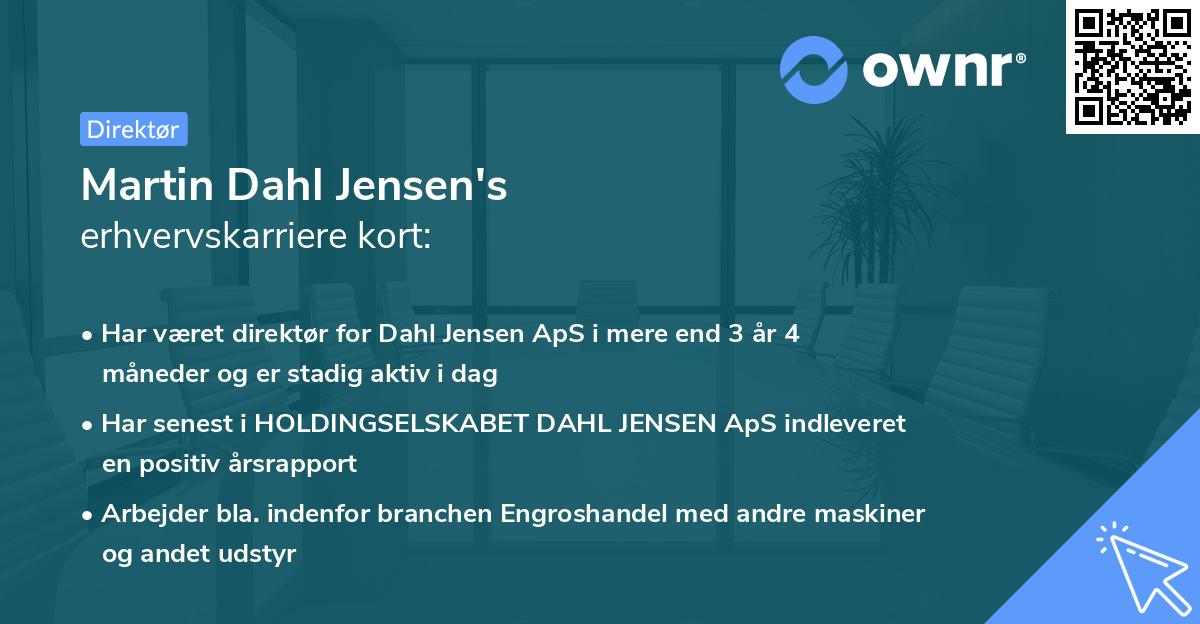 ownr®

Direktør

Martin Dahl Jensen's
erhvervskarriere kort:

• Har været direktør for Dahl Jensen ApS i mere end 3 år 4 måneder og er stadig aktiv i dag

• Har senest i HOLDINGSELSKABET DAHL JENSEN ApS indleveret en positiv årsrapport

• Arbejder bla. indenfor branchen Engroshandel med andre maskiner og andet udstyr